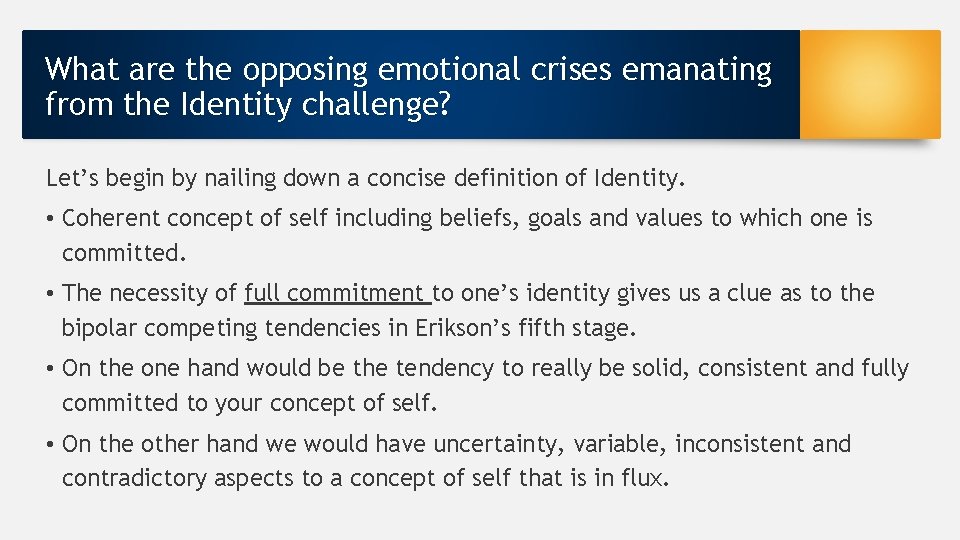 What are the opposing emotional crises emanating from the Identity challenge?

Let’s begin by nailing down a concise definition of Identity.

• Coherent concept of self including beliefs, goals and values to which one is committed.

• The necessity of full commitment to one’s identity gives us a clue as to the bipolar competing tendencies in Erikson’s fifth stage.

• On the one hand would be the tendency to really be solid, consistent and fully committed to your concept of self.

• On the other hand we would have uncertainty, variable, inconsistent and contradictory aspects to a concept of self that is in flux.